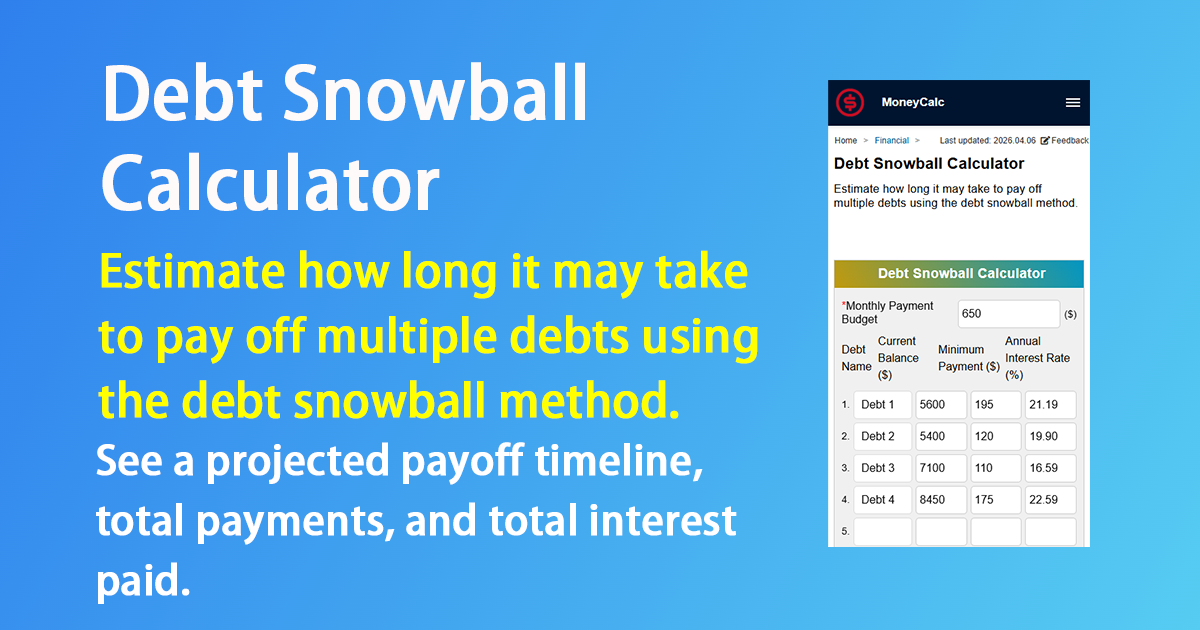 Debt Snowball Calculator

Estimate how long it may take to pay off multiple debts using the debt snowball method.

See a projected payoff timeline, total payments, and total interest paid.

MoneyCalc

Home > Financial > Last updated: 2026.04.06 Feedback

Debt Snowball Calculator

Estimate how long it may take to pay off multiple debts using the debt snowball method.

Debt Snowball Calculator

*Monthly Payment Budget 650 ($)

| | Debt Name | Current Balance ($) | Minimum Payment ($) | Annual Interest Rate (%) |
|---|---|---|---|---|
| 1. | Debt 1 | 5600 | 195 | 21.19 |
| 2. | Debt 2 | 5400 | 120 | 19.90 |
| 3. | Debt 3 | 7100 | 110 | 16.59 |
| 4. | Debt 4 | 8450 | 175 | 22.59 |
| 5. | | | | |